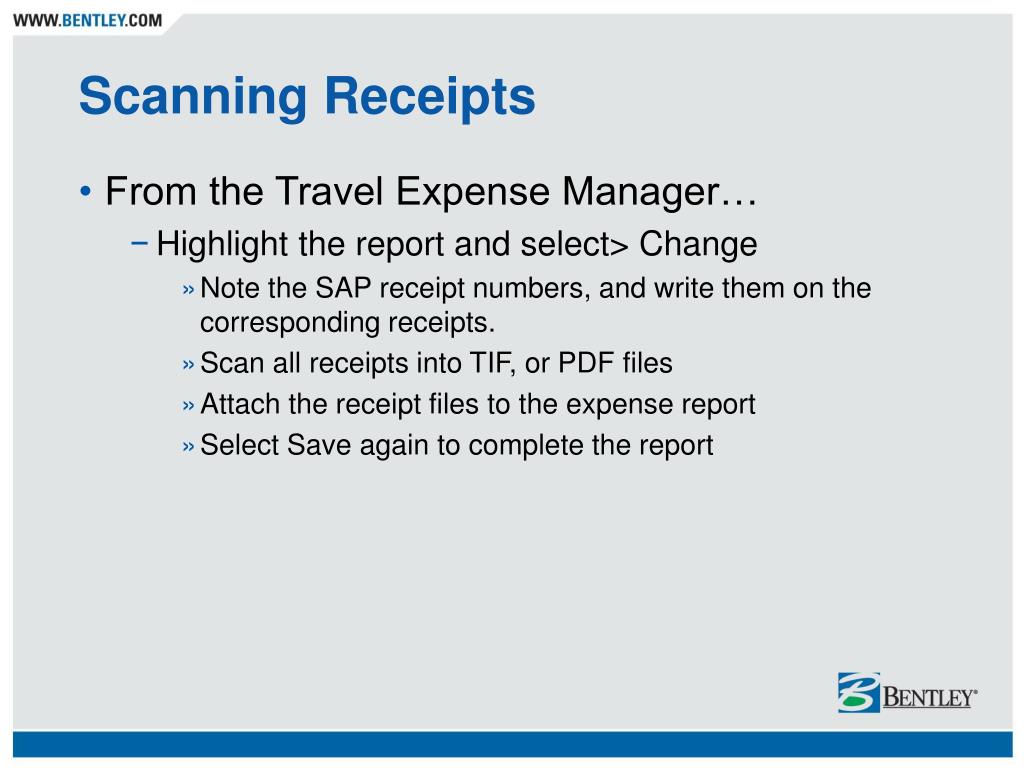 WWW.BENTLEY.COM

Scanning Receipts

• From the Travel Expense Manager…
  − Highlight the report and select> Change
    » Note the SAP receipt numbers, and write them on the corresponding receipts.
    » Scan all receipts into TIF, or PDF files
    » Attach the receipt files to the expense report
    » Select Save again to complete the report

BENTLEY®